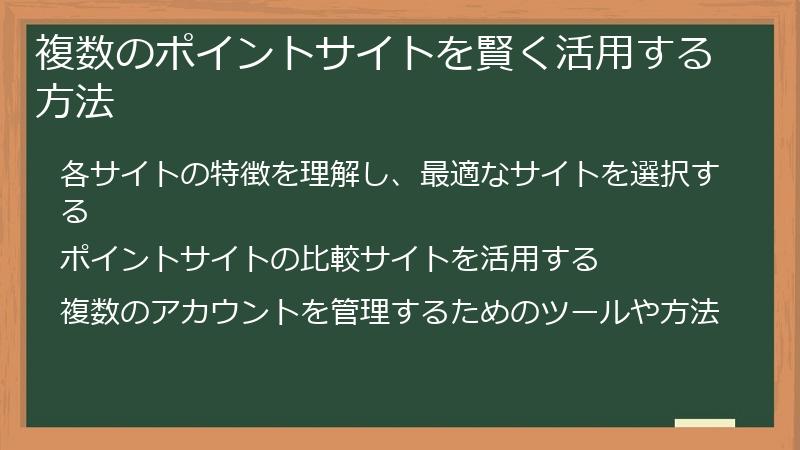 複数のポイントサイトを賢く活用する方法

各サイトの特徴を理解し、最適なサイトを選択する

ポイントサイトの比較サイトを活用する

複数のアカウントを管理するためのツールや方法